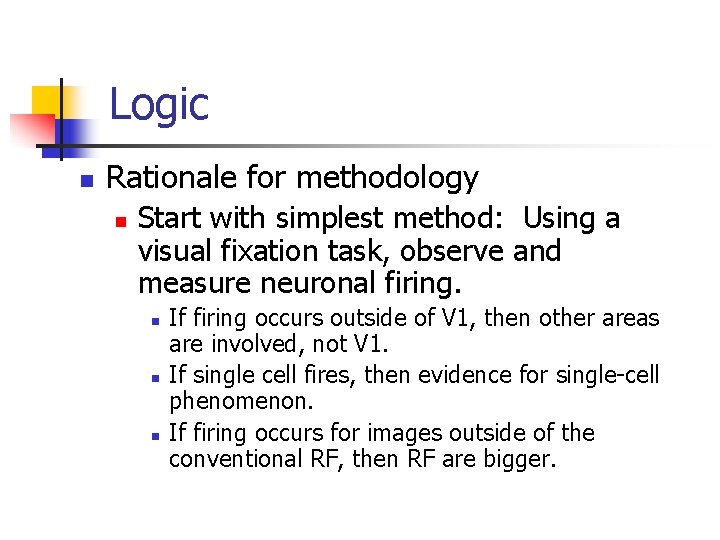 Logic

Rationale for methodology

Start with simplest method:  Using a visual fixation task, observe and measure neuronal firing.

If firing occurs outside of V1, then other areas are involved, not V1.

If single cell fires, then evidence for single-cell phenomenon.

If firing occurs for images outside of the conventional RF, then RF are bigger.